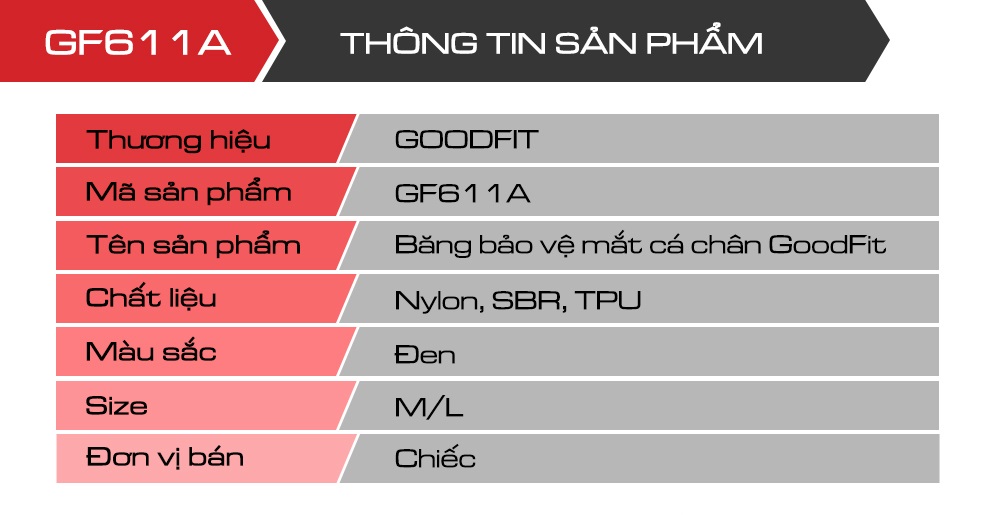 GF611A

THÔNG TIN SẢN PHẨM

| Thương hiệu | GOODFIT |
|---|---|
| Mã sản phẩm | GF611A |
| Tên sản phẩm | Băng bảo vệ mắt cá chân GoodFit |
| Chất liệu | Nylon, SBR, TPU |
| Màu sắc | Đen |
| Size | M/L |
| Đơn vị bán | Chiếc |